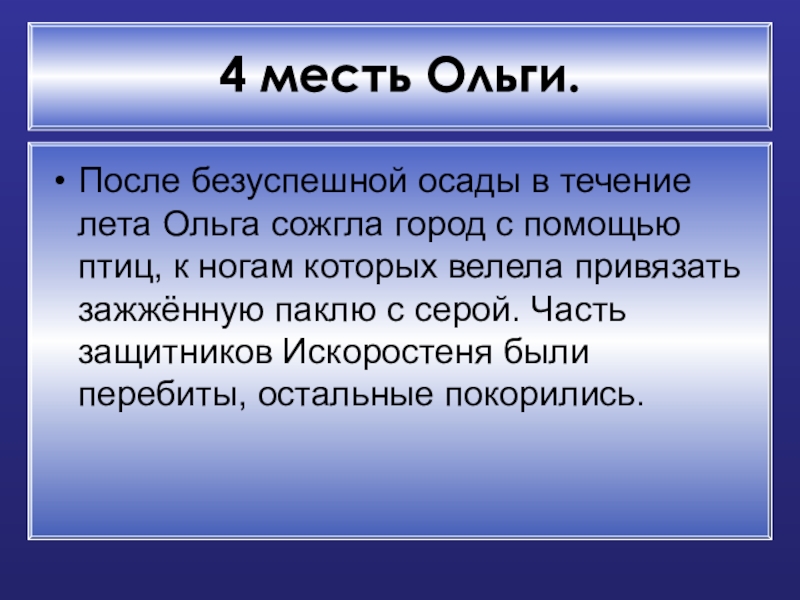 4 месть Ольги.

• После безуспешной осады в течение лета Ольга сожгла город с помощью птиц, к ногам которых велела привязать зажжённую паклю с серой. Часть защитников Искоростеня были перебиты, остальные покорились.